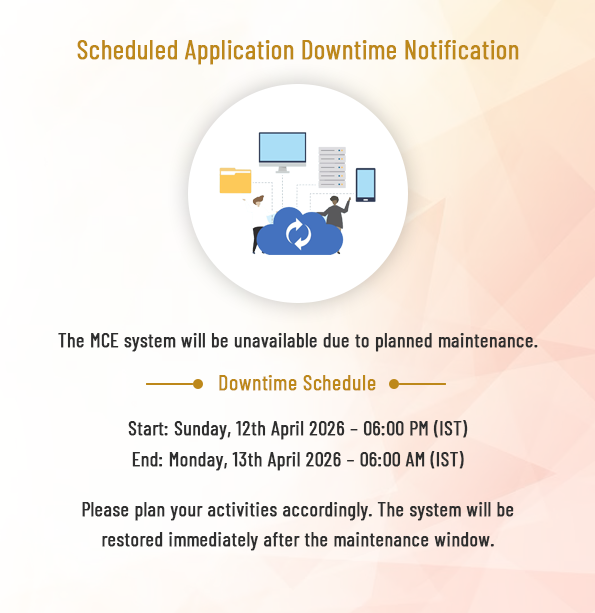 Scheduled Application Downtime Notification

The MCE system will be unavailable due to planned maintenance.

Downtime Schedule

Start: Sunday, 12th April 2026 – 06:00 PM (IST)
End: Monday, 13th April 2026 – 06:00 AM (IST)

Please plan your activities accordingly. The system will be restored immediately after the maintenance window.